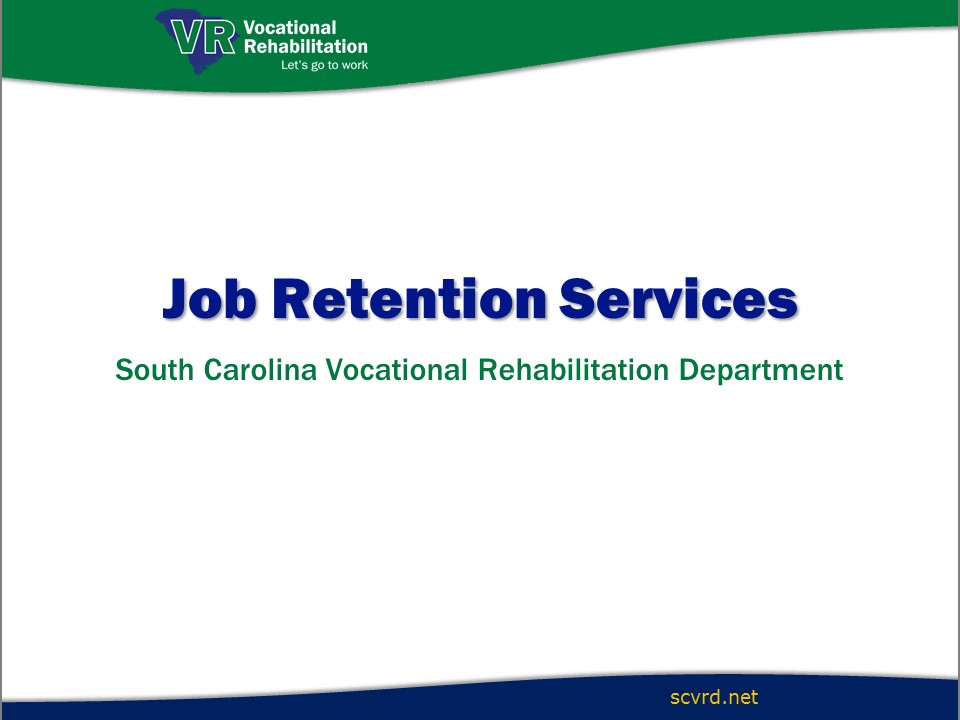 VR Vocational Rehabilitation
Let's go to work

Job Retention Services

South Carolina Vocational Rehabilitation Department

scvrd.net